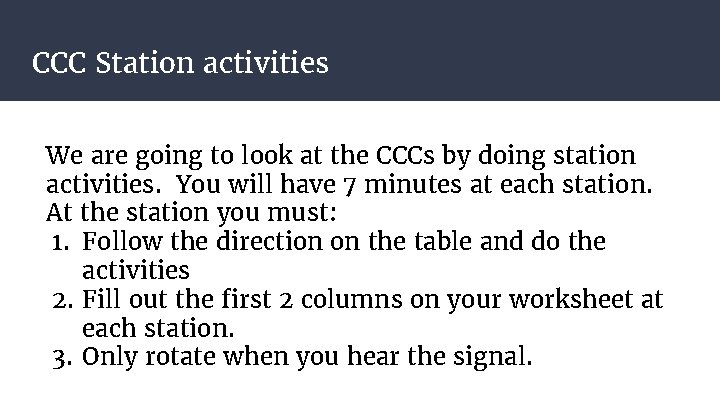 CCC Station activities

We are going to look at the CCCs by doing station activities.  You will have 7 minutes at each station. At the station you must:
1. Follow the direction on the table and do the activities
2. Fill out the first 2 columns on your worksheet at each station.
3. Only rotate when you hear the signal.